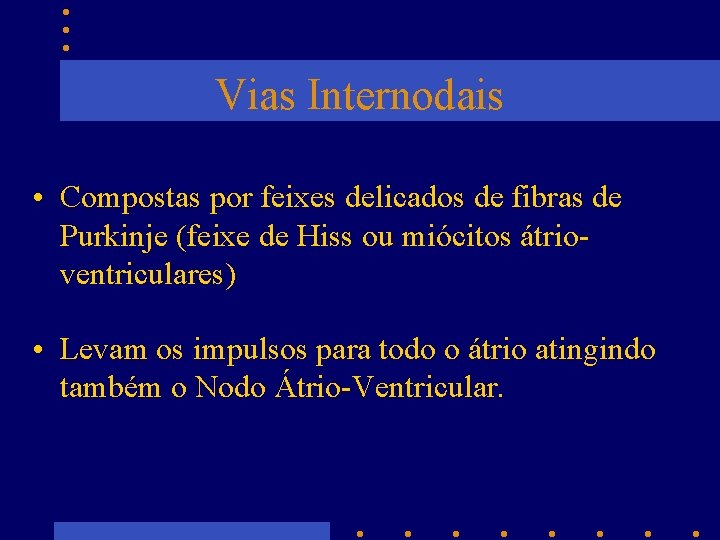 Vias Internodais

• Compostas por feixes delicados de fibras de Purkinje (feixe de Hiss ou miócitos átrio-ventriculares)

• Levam os impulsos para todo o átrio atingindo também o Nodo Átrio-Ventricular.